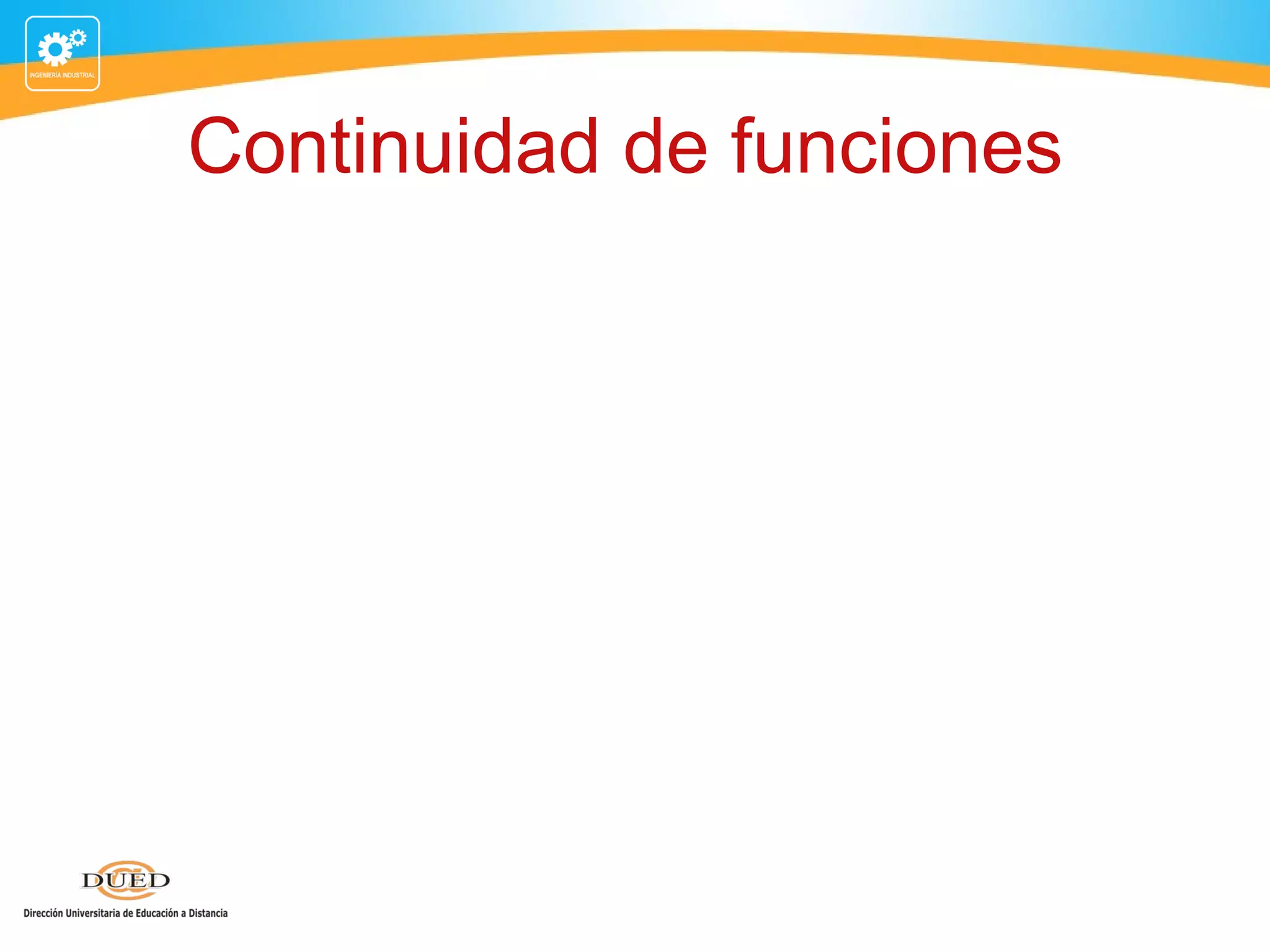 INGENIERÍA INDUSTRIAL

Continuidad de funciones

DUED
Dirección Universitaria de Educación a Distancia